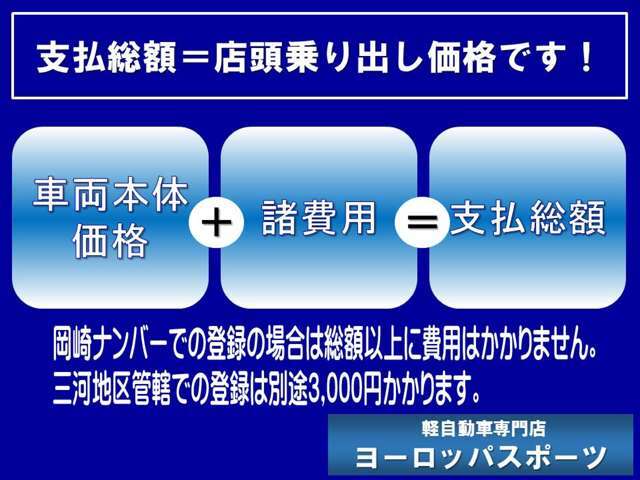 支払総額＝店頭乗り出し価格です！

車両本体価格 ＋ 諸費用 ＝ 支払総額

岡崎ナンバーでの登録の場合は総額以上に費用はかかりません。
三河地区管轄での登録は別途3,000円かかります。

軽自動車専門店
ヨーロッパスポーツ